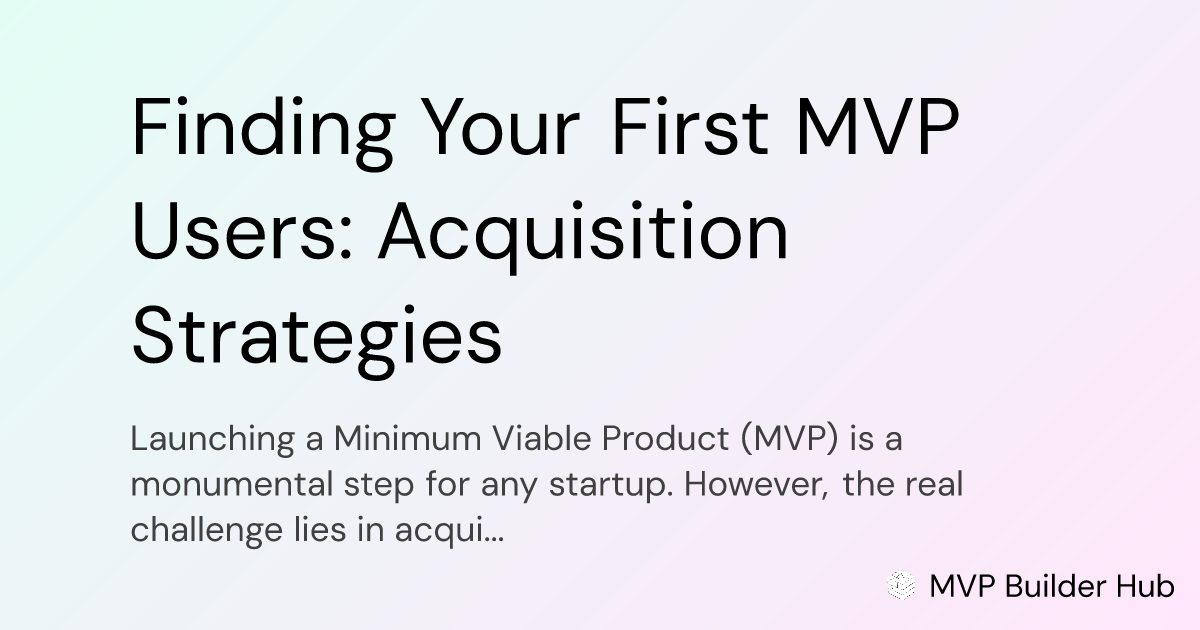 Finding Your First MVP Users: Acquisition Strategies

Launching a Minimum Viable Product (MVP) is a monumental step for any startup. However, the real challenge lies in acqui...

MVP Builder Hub